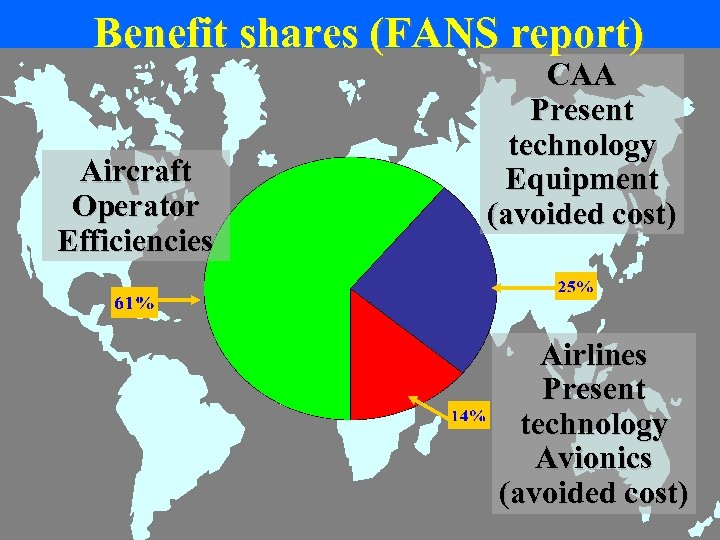 Benefit shares (FANS report)

Aircraft Operator Efficiencies

61%

CAA Present technology Equipment (avoided cost)

25%

14%

Airlines Present technology Avionics (avoided cost)